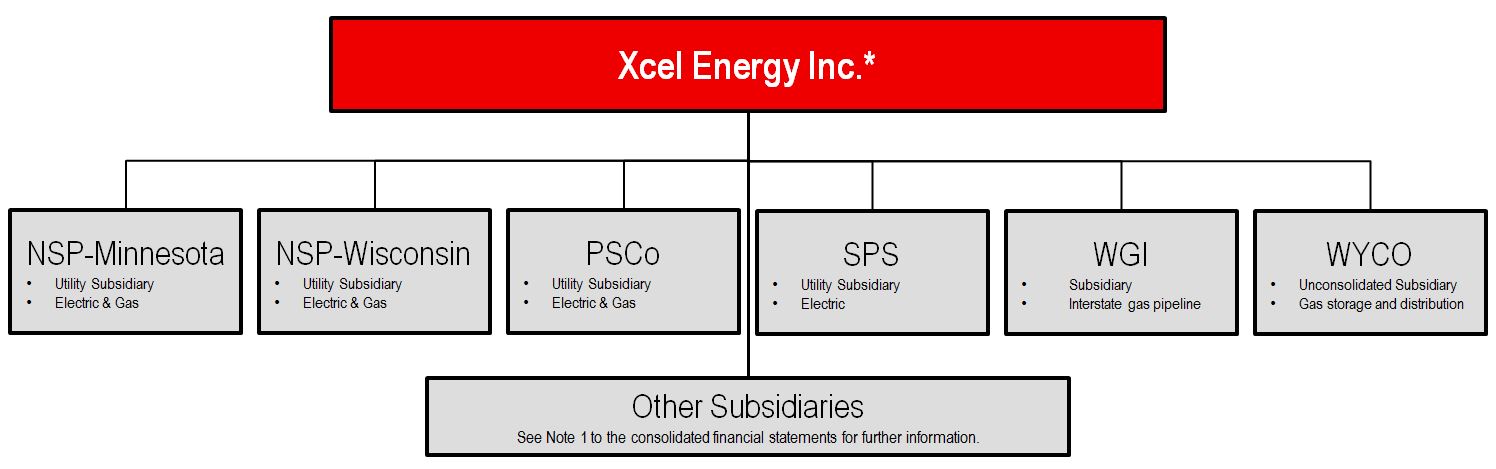 Xcel Energy Inc.*

NSP-Minnesota
• Utility Subsidiary
• Electric & Gas

NSP-Wisconsin
• Utility Subsidiary
• Electric & Gas

PSCo
• Utility Subsidiary
• Electric & Gas

SPS
• Utility Subsidiary
• Electric

WGI
• Subsidiary
• Interstate gas pipeline

WYCO
• Unconsolidated Subsidiary
• Gas storage and distribution

Other Subsidiaries
See Note 1 to the consolidated financial statements for further information.